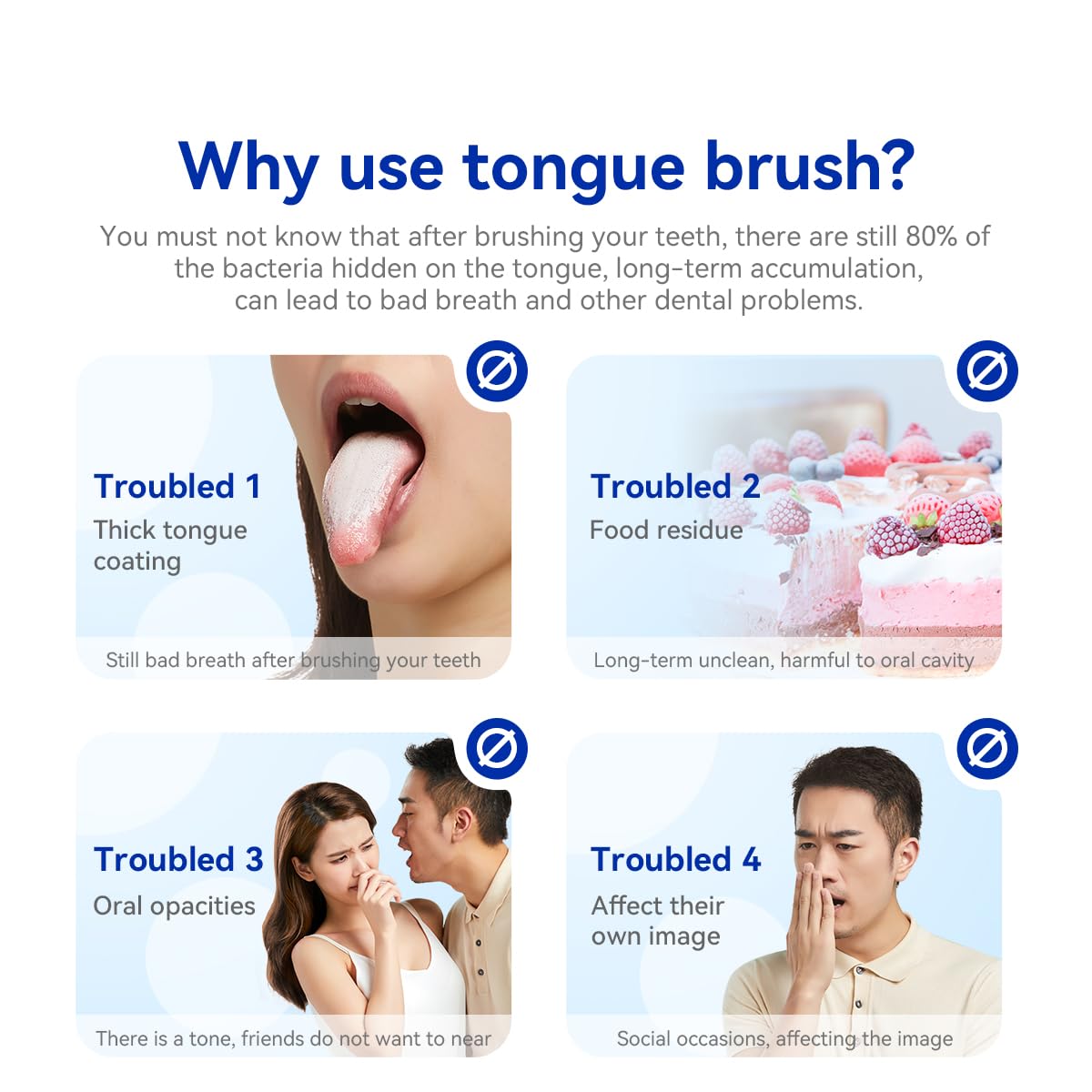 Why use tongue brush?

You must not know that after brushing your teeth, there are still 80% of the bacteria hidden on the tongue, long-term accumulation, can lead to bad breath and other dental problems.

Troubled 1
Thick tongue coating
Still bad breath after brushing your teeth

Troubled 2
Food residue
Long-term unclean, harmful to oral cavity

Troubled 3
Oral opacities
There is a tone, friends do not want to near

Troubled 4
Affect their own image
Social occasions, affecting the image